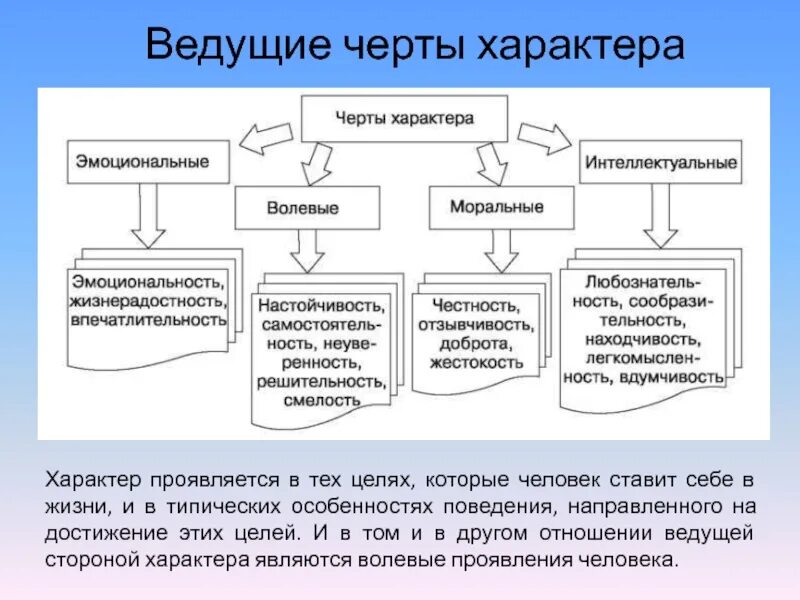 Ведущие черты характера

Черты характера

Эмоциональные

Волевые

Моральные

Интеллектуальные

Эмоциональность, жизнерадостность, впечатлительность

Настойчивость, самостоятельность, неуверенность, решительность, смелость

Честность, отзывчивость, доброта, жестокость

Любознательность, сообразительность, находчивость, легкомысленность, вдумчивость

Характер проявляется в тех целях, которые человек ставит себе в жизни, и в типических особенностях поведения, направленного на достижение этих целей. И в том и в другом отношении ведущей стороной характера являются волевые проявления человека.